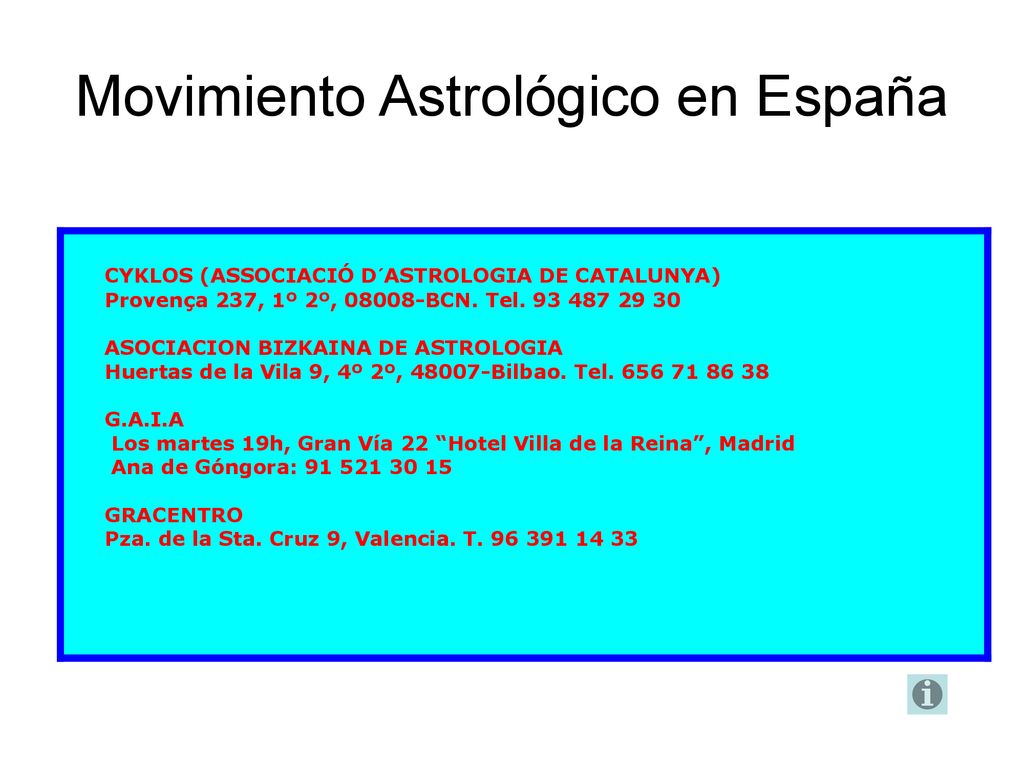 Movimiento Astrológico en España

CYKLOS (ASSOCIACIÓ D´ASTROLOGIA DE CATALUNYA)
Provença 237, 1º 2º, 08008-BCN. Tel. 93 487 29 30

ASOCIACION BIZKAINA DE ASTROLOGIA
Huertas de la Vila 9, 4º 2º, 48007-Bilbao. Tel. 656 71 86 38

G.A.I.A
Los martes 19h, Gran Vía 22 “Hotel Villa de la Reina”, Madrid
Ana de Góngora: 91 521 30 15

GRACENTRO
Pza. de la Sta. Cruz 9, Valencia. T. 96 391 14 33